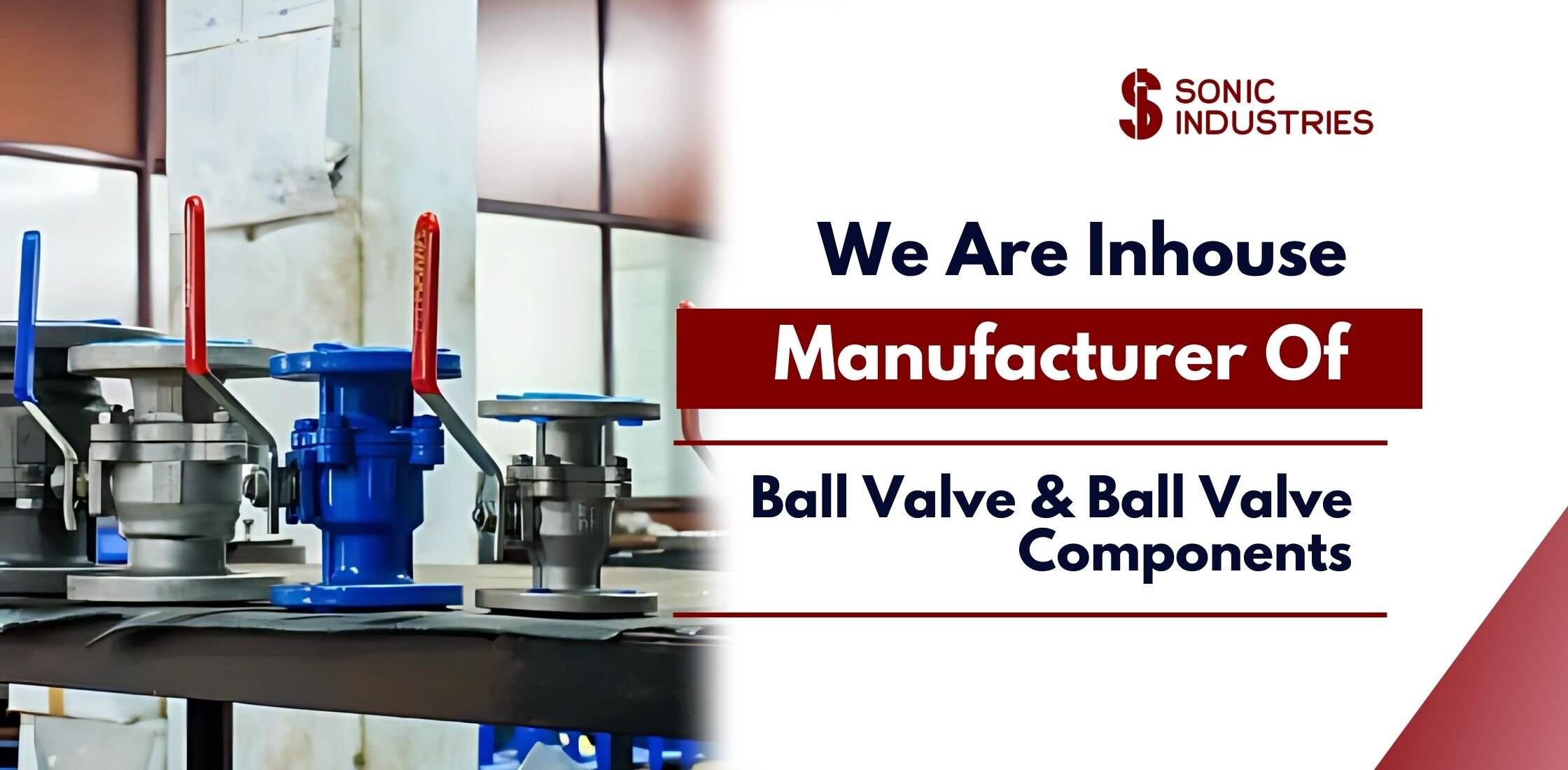 SONIC INDUSTRIES

We Are Inhouse

Manufacturer Of

Ball Valve & Ball Valve Components